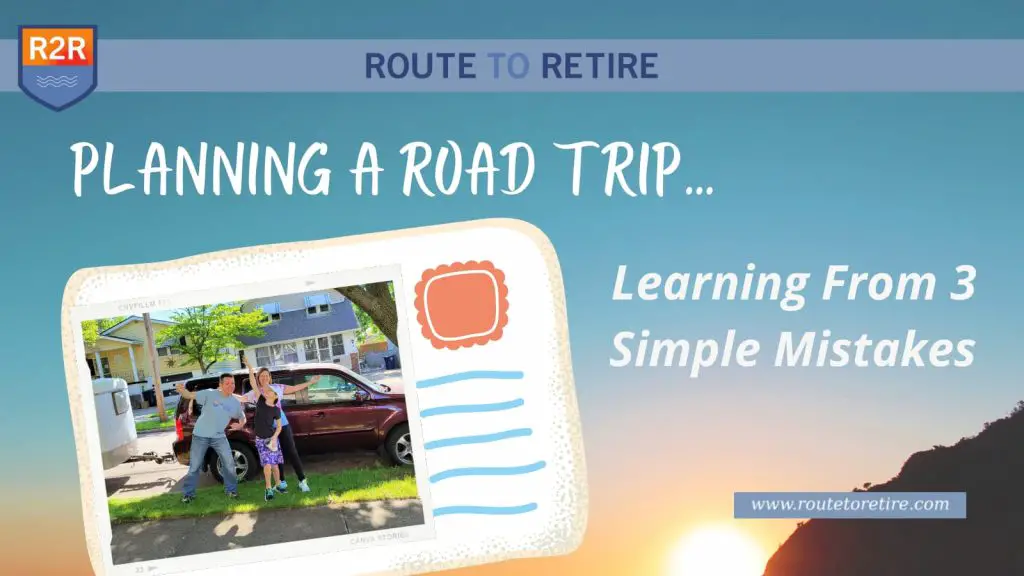 R2R

ROUTE TO RETIRE

PLANNING A ROAD TRIP...

Learning From 3 Simple Mistakes

www.routetoretire.com